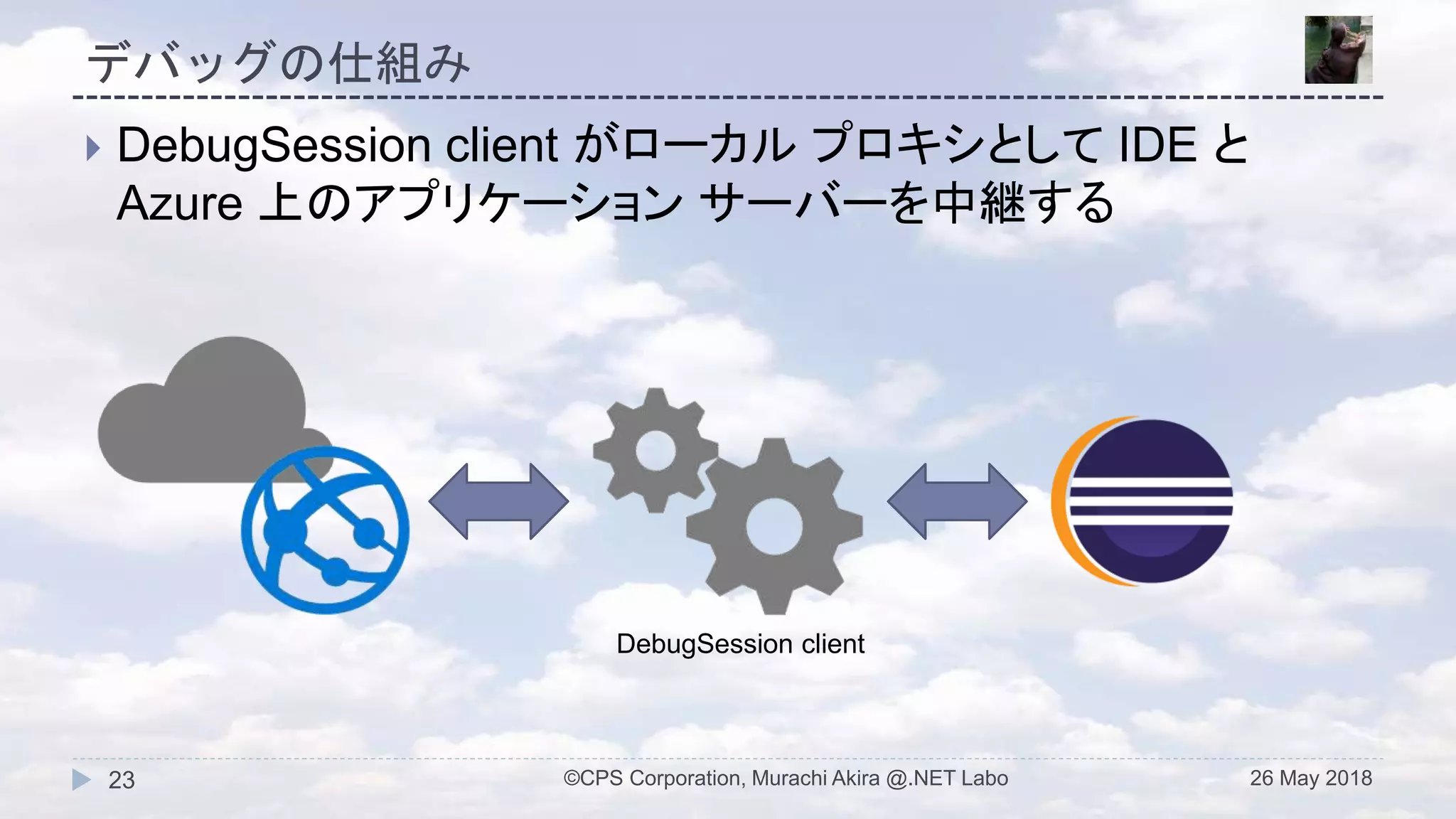 デバッグの仕組み

DebugSession client がローカル プロキシとして IDE と Azure 上のアプリケーション サーバーを中継する

DebugSession client

23

©CPS Corporation, Murachi Akira @.NET Labo

26 May 2018